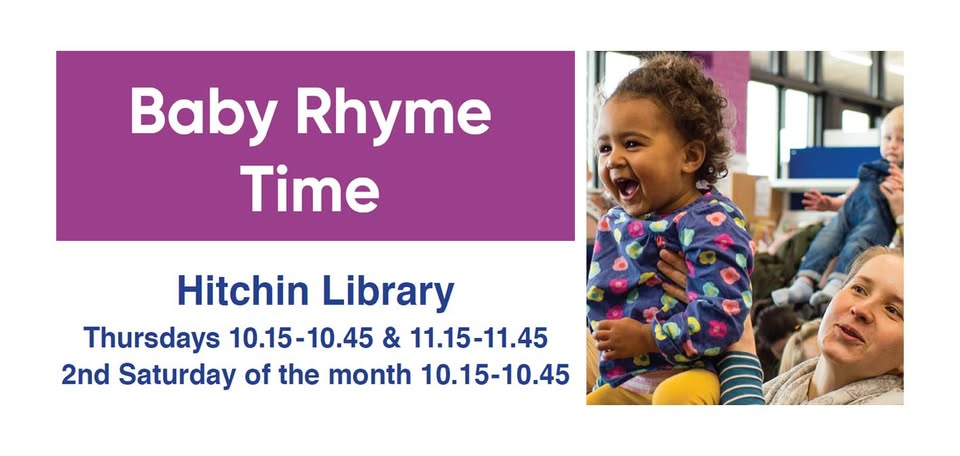 Baby Rhyme Time

Hitchin Library

Thursdays 10.15-10.45 & 11.15-11.45

2nd Saturday of the month 10.15-10.45